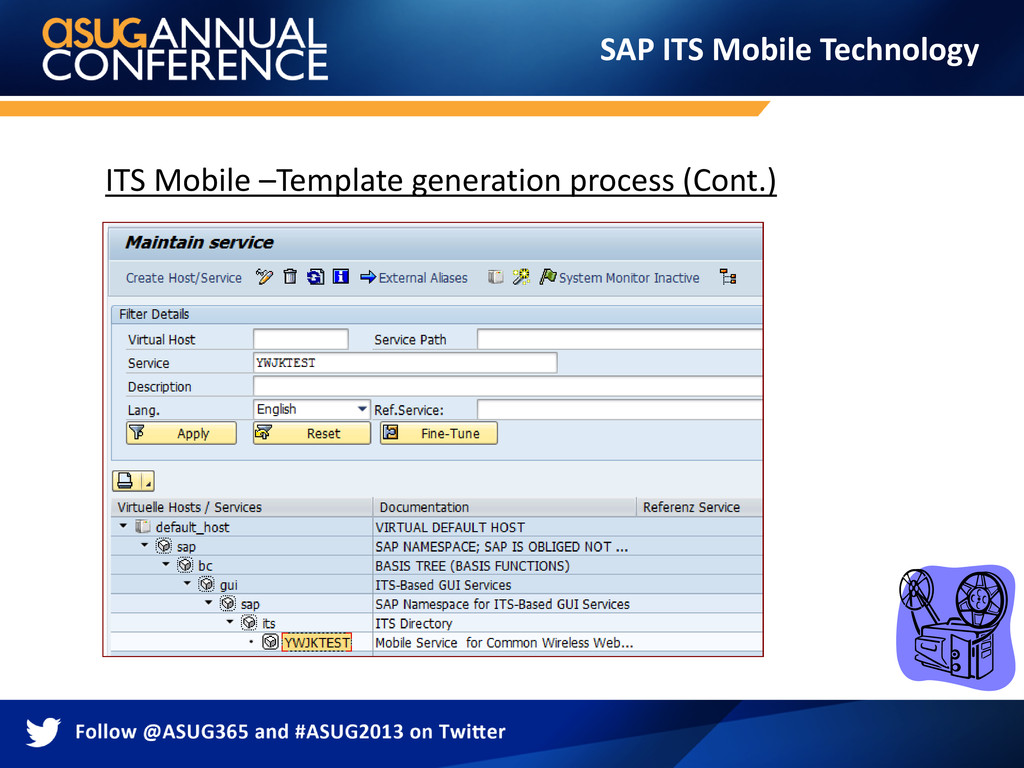 ASUG ANNUAL CONFERENCE

SAP ITS Mobile Technology

ITS Mobile –Template generation process (Cont.)

Maintain service

Create Host/Service External Aliases System Monitor Inactive

Filter Details

Virtual Host

Service Path

Service YWJKTEST

Description

Lang. English

Ref.Service:

Apply

Reset

Fine-Tune

| Virtuelle Hosts / Services | Documentation | Referenz Service |
|---|---|---|
| default_host | VIRTUAL DEFAULT HOST | |
| sap | SAP NAMESPACE; SAP IS OBLIGED NOT ... | |
| bc | BASIS TREE (BASIS FUNCTIONS) | |
| gui | ITS-Based GUI Services | |
| sap | SAP Namespace for ITS-Based GUI Services | |
| its | ITS Directory | |
| YWJKTEST | Mobile Service for Common Wireless Web... | |

Follow @ASUG365 and #ASUG2013 on Twitter